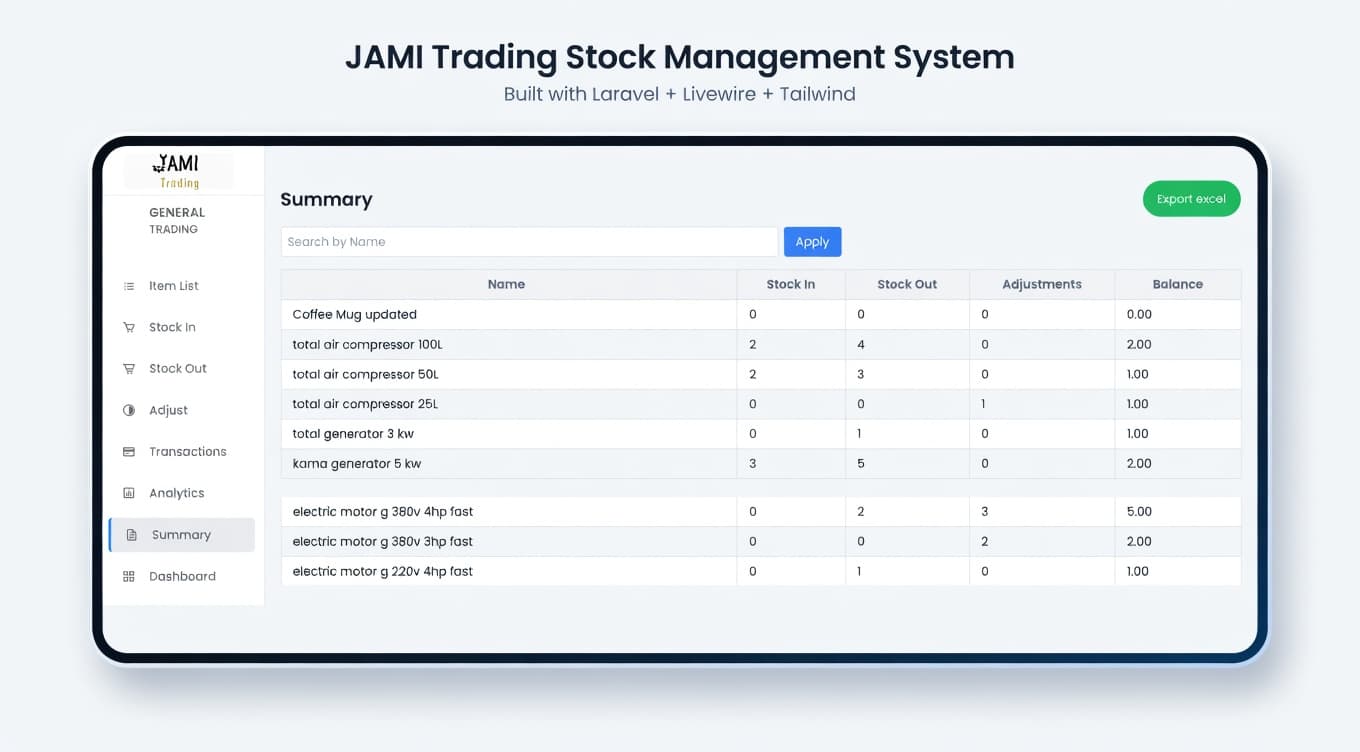 JAMI Trading Stock Management System
Built with Laravel + Livewire + Tailwind

JAMI
Trading

GENERAL
TRADING

Item List
Stock In
Stock Out
Adjust
Transactions
Analytics
Summary
Dashboard

Summary

Export excel

Search by Name
Apply

| Name | Stock In | Stock Out | Adjustments | Balance |
|---|---|---|---|---|
| Coffee Mug updated | 0 | 0 | 0 | 0.00 |
| total air compressor 100L | 2 | 4 | 0 | 2.00 |
| total air compressor 50L | 2 | 3 | 0 | 1.00 |
| total air compressor 25L | 0 | 0 | 1 | 1.00 |
| total generator 3 kw | 0 | 1 | 0 | 1.00 |
| kama generator 5 kw | 3 | 5 | 0 | 2.00 |
| electric motor g 380v 4hp fast | 0 | 2 | 3 | 5.00 |
| electric motor g 380v 3hp fast | 0 | 0 | 2 | 2.00 |
| electric motor g 220v 4hp fast | 0 | 1 | 0 | 1.00 |